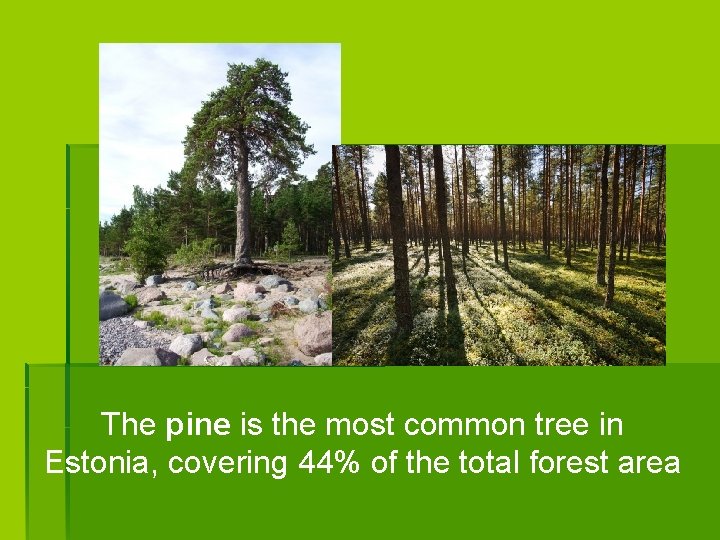 The pine is the most common tree in Estonia, covering 44% of the total forest area